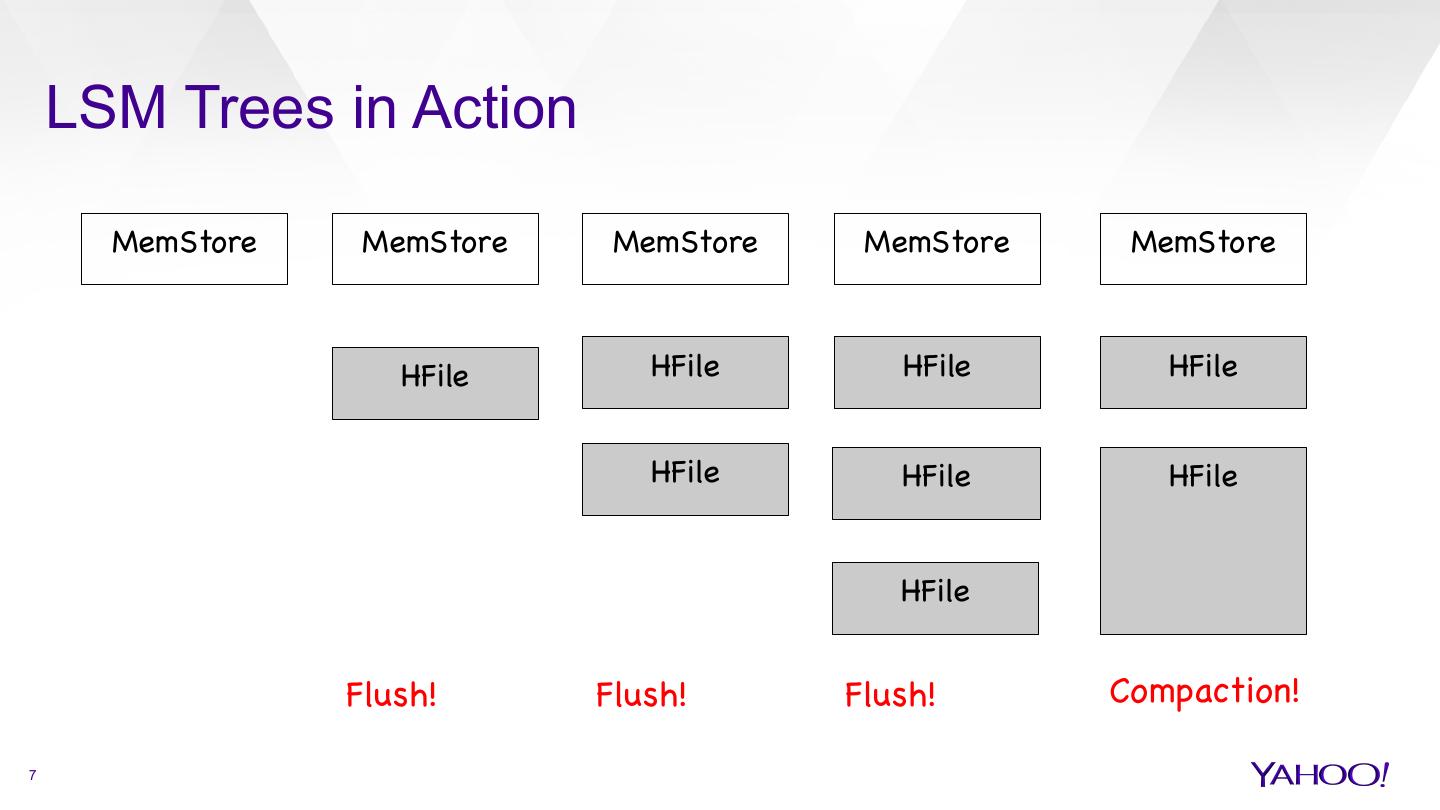 LSM Trees in Action

MemStore

MemStore

HFile

Flush!

MemStore

HFile

HFile

Flush!

MemStore

HFile

HFile

HFile

Flush!

MemStore

HFile

HFile

Compaction!

7

YAHOO!